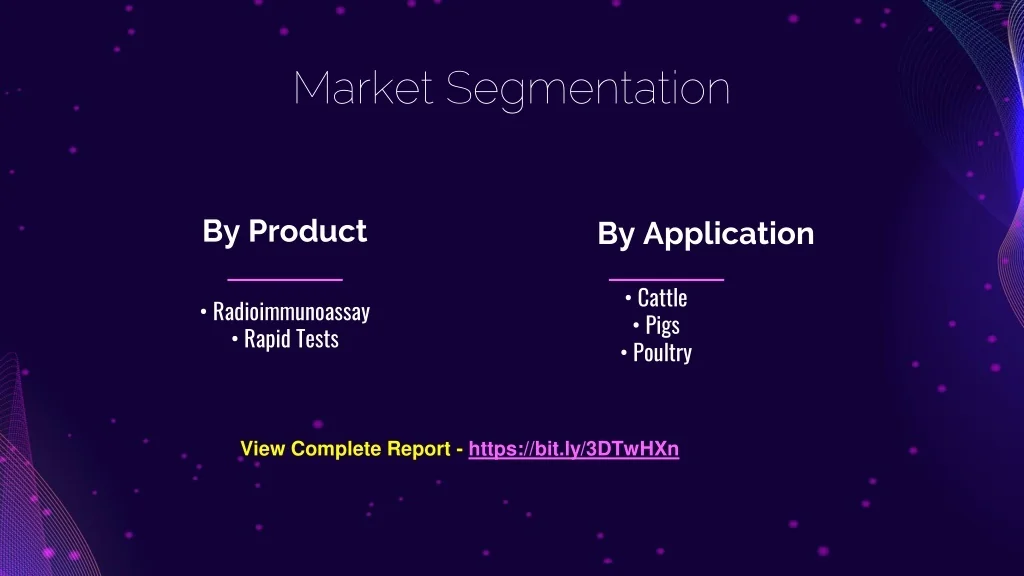 Market Segmentation

By Product

• Radioimmunoassay
• Rapid Tests

By Application

• Cattle
• Pigs
• Poultry

View Complete Report - https://bit.ly/3DTwHXn